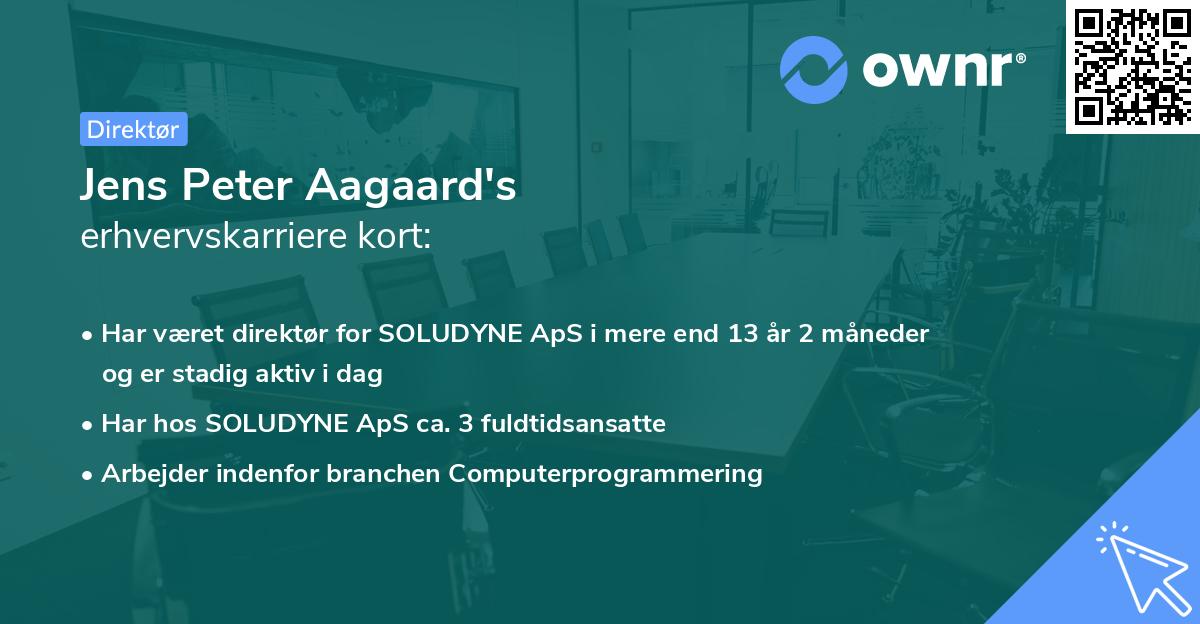 ownr®

Direktør

Jens Peter Aagaard's
erhvervskarriere kort:

• Har været direktør for SOLUDYNE ApS i mere end 13 år 2 måneder og er stadig aktiv i dag
• Har hos SOLUDYNE ApS ca. 3 fuldtidsansatte
• Arbejder indenfor branchen Computerprogrammering